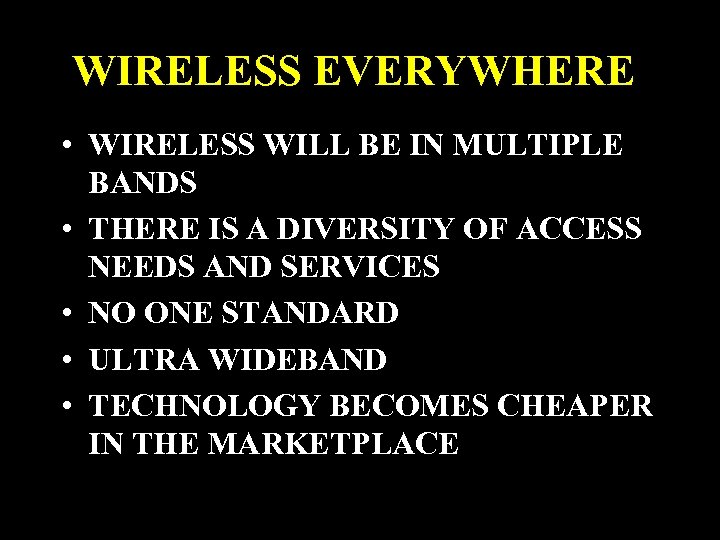 WIRELESS EVERYWHERE

• WIRELESS WILL BE IN MULTIPLE BANDS
• THERE IS A DIVERSITY OF ACCESS NEEDS AND SERVICES
• NO ONE STANDARD
• ULTRA WIDEBAND
• TECHNOLOGY BECOMES CHEAPER IN THE MARKETPLACE